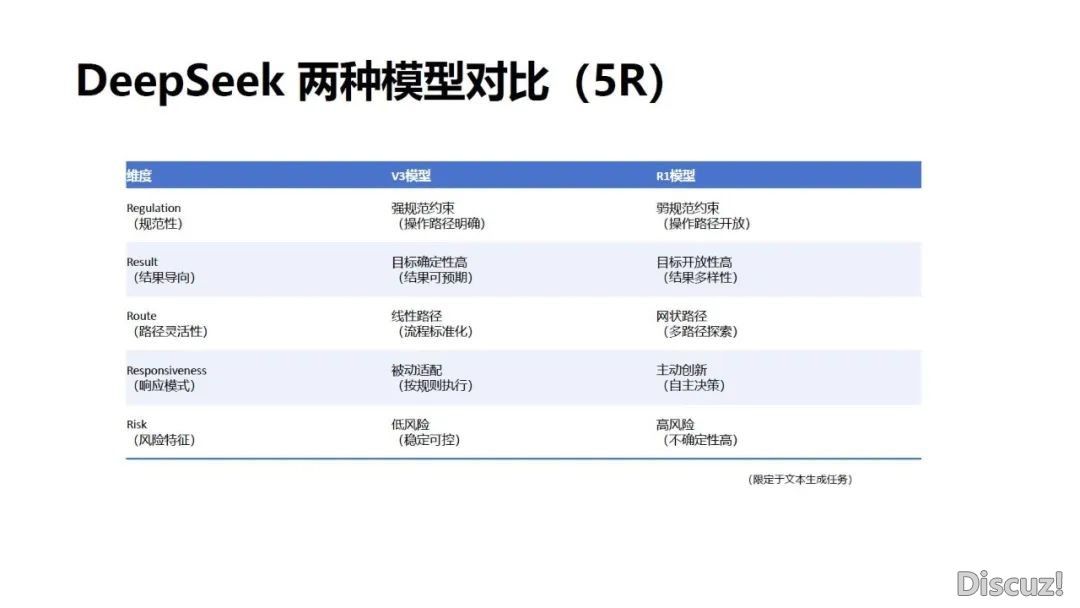 DeepSeek 两种模型对比（5R）

| 维度 | V3模型 | R1模型 |
|---|---|---|
| Regulation（规范性） | 强规范约束（操作路径明确） | 弱规范约束（操作路径开放） |
| Result（结果导向） | 目标确定性高（结果可预期） | 目标开放性高（结果多样性） |
| Route（路径灵活性） | 线性路径（流程标准化） | 网状路径（多路径探索） |
| Responsiveness（响应模式） | 被动适配（按规则执行） | 主动创新（自主决策） |
| Risk（风险特征） | 低风险（稳定可控） | 高风险（不确定性高） |

（限定于文本生成任务）

Discuz!